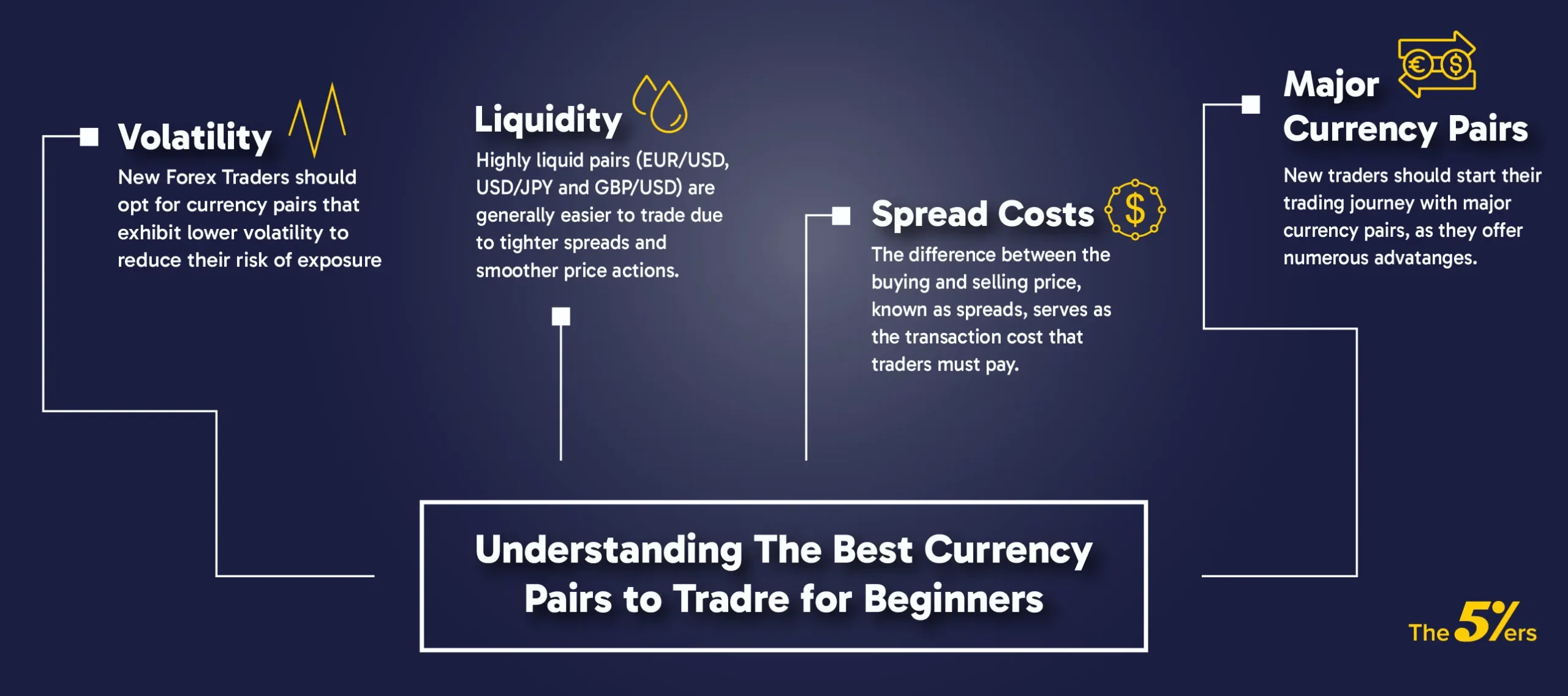 Volatility

New Forex Traders should opt for currency pairs that exhibit lower volatility to reduce their risk of exposure

Liquidity

Highly liquid pairs (EUR/USD, USD/JPY and GBP/USD) are generally easier to trade due to tighter spreads and smoother price actions.

Spread Costs

The difference between the buying and selling price, known as spreads, serves as the transaction cost that traders must pay.

Major Currency Pairs

New traders should start their trading journey with major currency pairs, as they offer numerous advatanges.

Understanding The Best Currency Pairs to Tradre for Beginners

The 5%ers